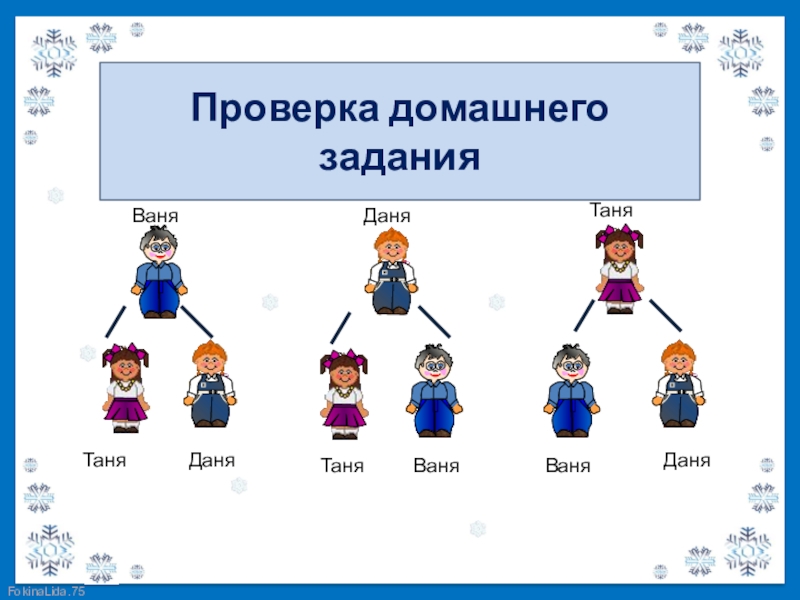 Проверка домашнего задания

Ваня

Даня

Таня

Таня

Даня

Таня

Ваня

Ваня

Даня

FokinaLida.75